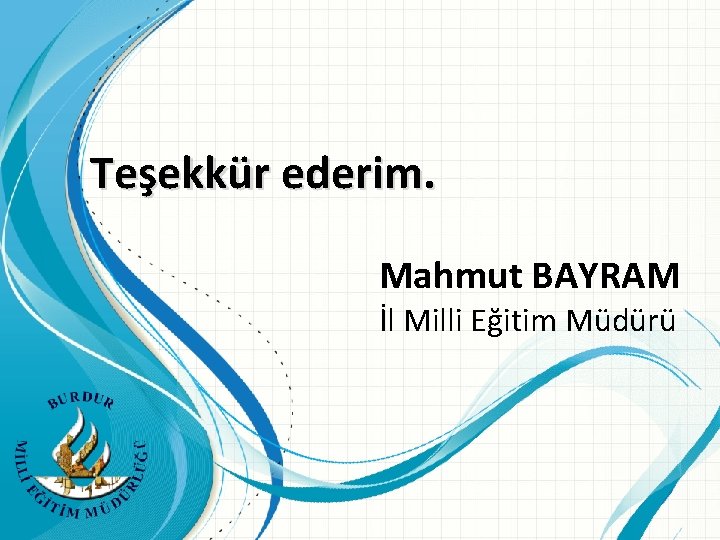 Teşekkür ederim.

Mahmut BAYRAM
İl Milli Eğitim Müdürü

BURDUR
MİLLİ EĞİTİM MÜDÜRLÜĞÜ